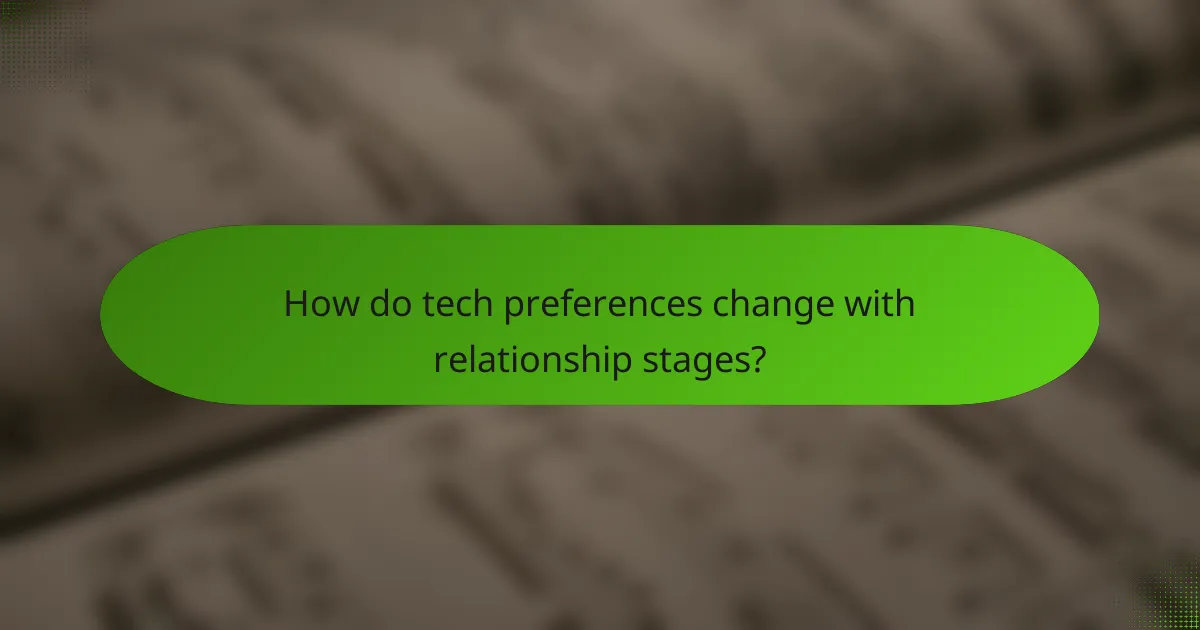 How do tech preferences change with relationship stages?